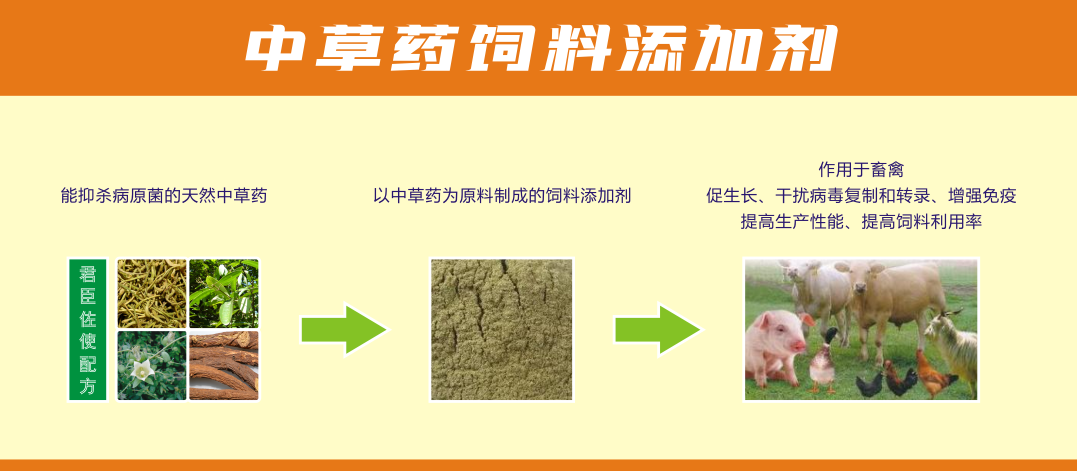 中草药饲料添加剂

能抑杀病原菌的天然中草药

君臣佐使配方

以中草药为原料制成的饲料添加剂

作用于畜禽
促生长、干扰病毒复制和转录、增强免疫
提高生产性能、提高饲料利用率